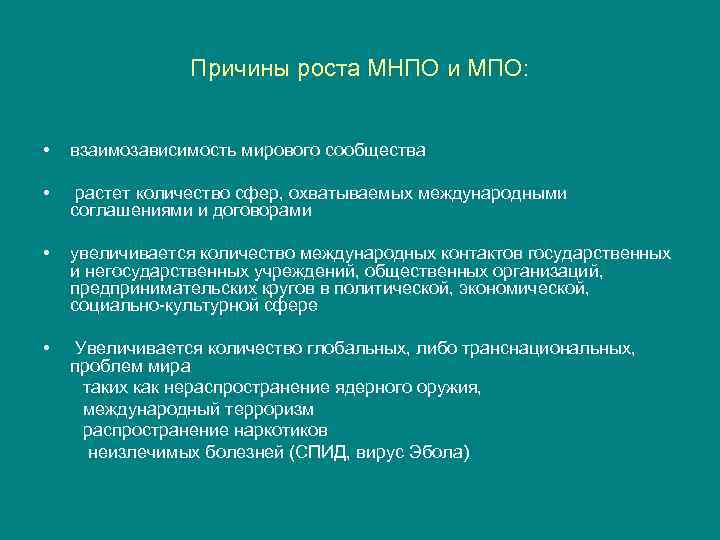 Причины роста МНПО и МПО:

• взаимозависимость мирового сообщества

• растет количество сфер, охватываемых международными соглашениями и договорами

• увеличивается количество международных контактов государственных и негосударственных учреждений, общественных организаций, предпринимательских кругов в политической, экономической, социально-культурной сфере

• Увеличивается количество глобальных, либо транснациональных, проблем мира
таких как нераспространение ядерного оружия,
международный терроризм
распространение наркотиков
неизлечимых болезней (СПИД, вирус Эбола)